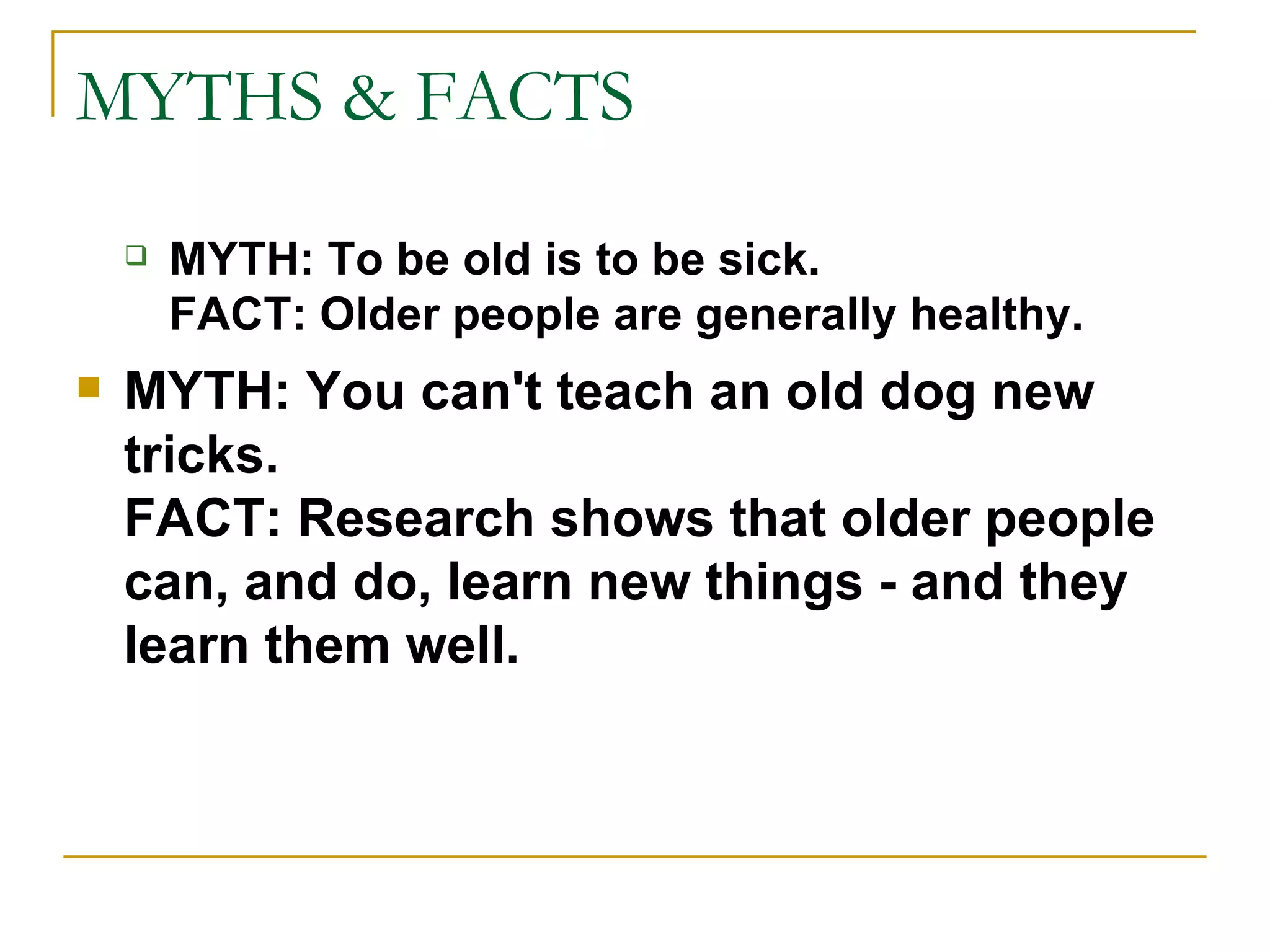 MYTHS & FACTS

MYTH: To be old is to be sick.
FACT: Older people are generally healthy.

MYTH: You can't teach an old dog new tricks.
FACT: Research shows that older people can, and do, learn new things - and they learn them well.